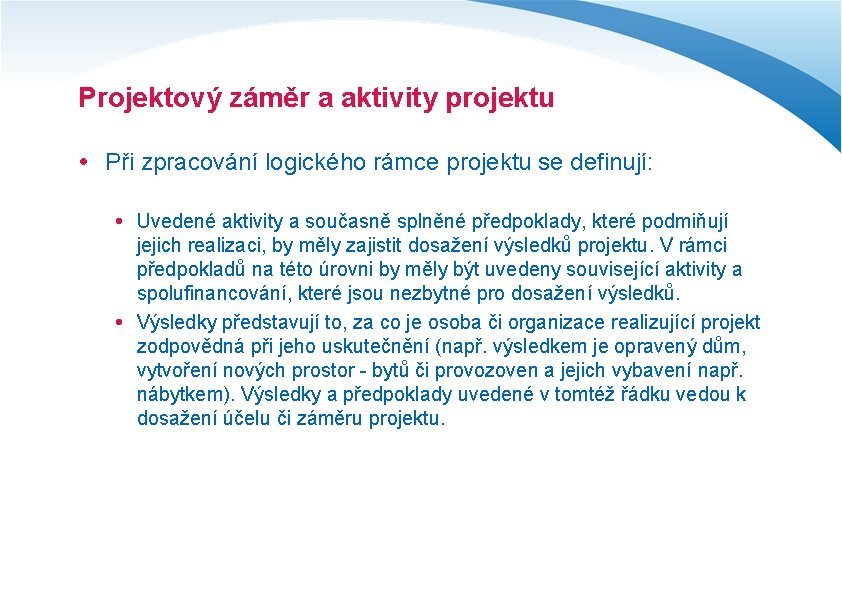 Projektový záměr a aktivity projektu

• Při zpracování logického rámce projektu se definují:

• Uvedené aktivity a současně splněné předpoklady, které podmiňují jejich realizaci, by měly zajistit dosažení výsledků projektu. V rámci předpokladů na této úrovni by měly být uvedeny související aktivity a spolufinancování, které jsou nezbytné pro dosažení výsledků.

• Výsledky představují to, za co je osoba či organizace realizující projekt zodpovědná při jeho uskutečnění (např. výsledkem je opravený dům, vytvoření nových prostor - bytů či provozoven a jejich vybavení např. nábytkem). Výsledky a předpoklady uvedené v tomtéž řádku vedou k dosažení účelu či záměru projektu.